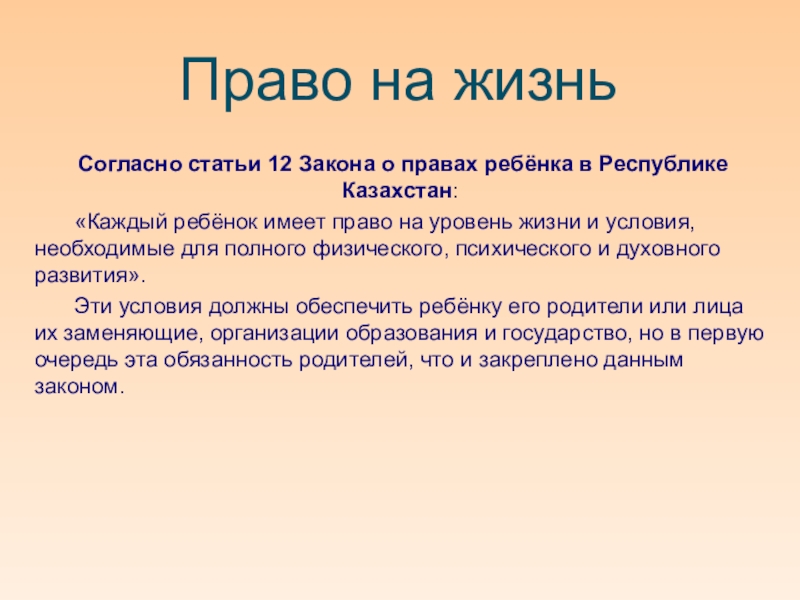 Право на жизнь

Согласно статьи 12 Закона о правах ребёнка в Республике Казахстан:

«Каждый ребёнок имеет право на уровень жизни и условия, необходимые для полного физического, психического и духовного развития».

Эти условия должны обеспечить ребёнку его родители или лица их заменяющие, организации образования и государство, но в первую очередь эта обязанность родителей, что и закреплено данным законом.